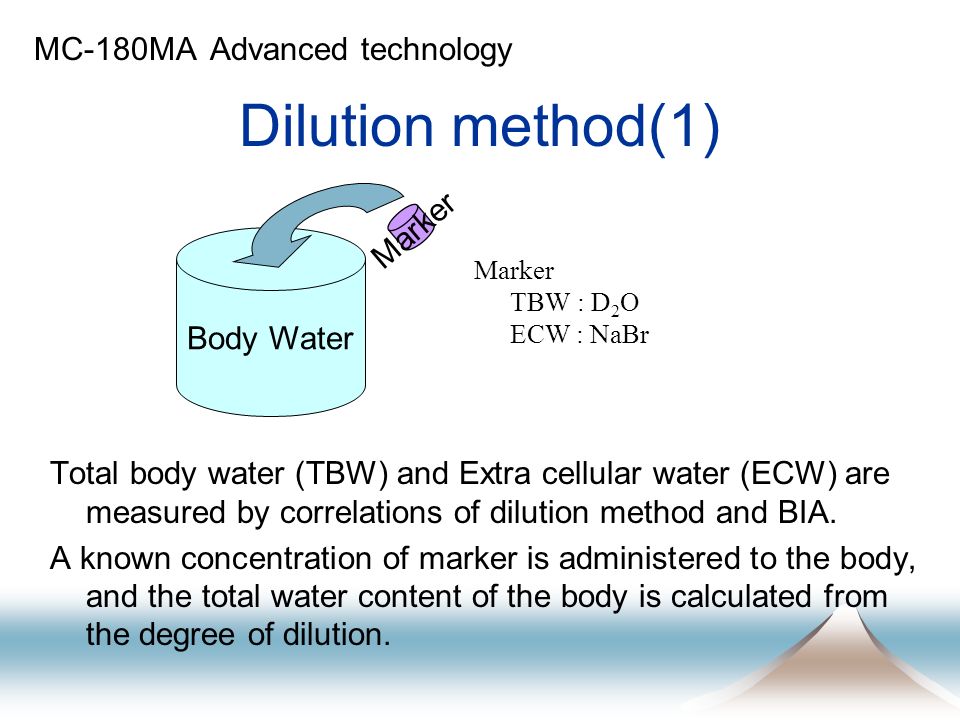 MC-180MA Advanced technology

Dilution method(1)

Marker

Body Water

Marker
TBW : $D_2O$
ECW : NaBr

Total body water (TBW) and Extra cellular water (ECW) are measured by correlations of dilution method and BIA.

A known concentration of marker is administered to the body, and the total water content of the body is calculated from the degree of dilution.